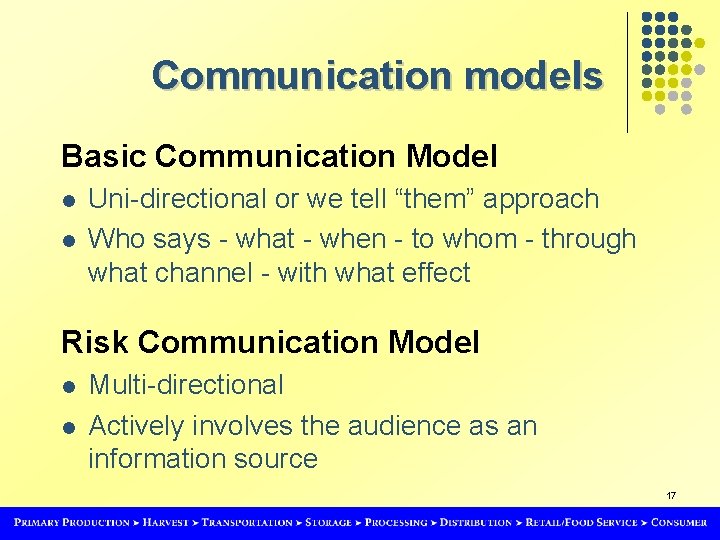 Communication models

Basic Communication Model

- Uni-directional or we tell “them” approach
- Who says - what - when - to whom - through what channel - with what effect

Risk Communication Model

- Multi-directional
- Actively involves the audience as an information source

17

PRIMARY PRODUCTION ➤ HARVEST ➤ TRANSPORTATION ➤ STORAGE ➤ PROCESSING ➤ DISTRIBUTION ➤ RETAIL/FOOD SERVICE ➤ CONSUMER